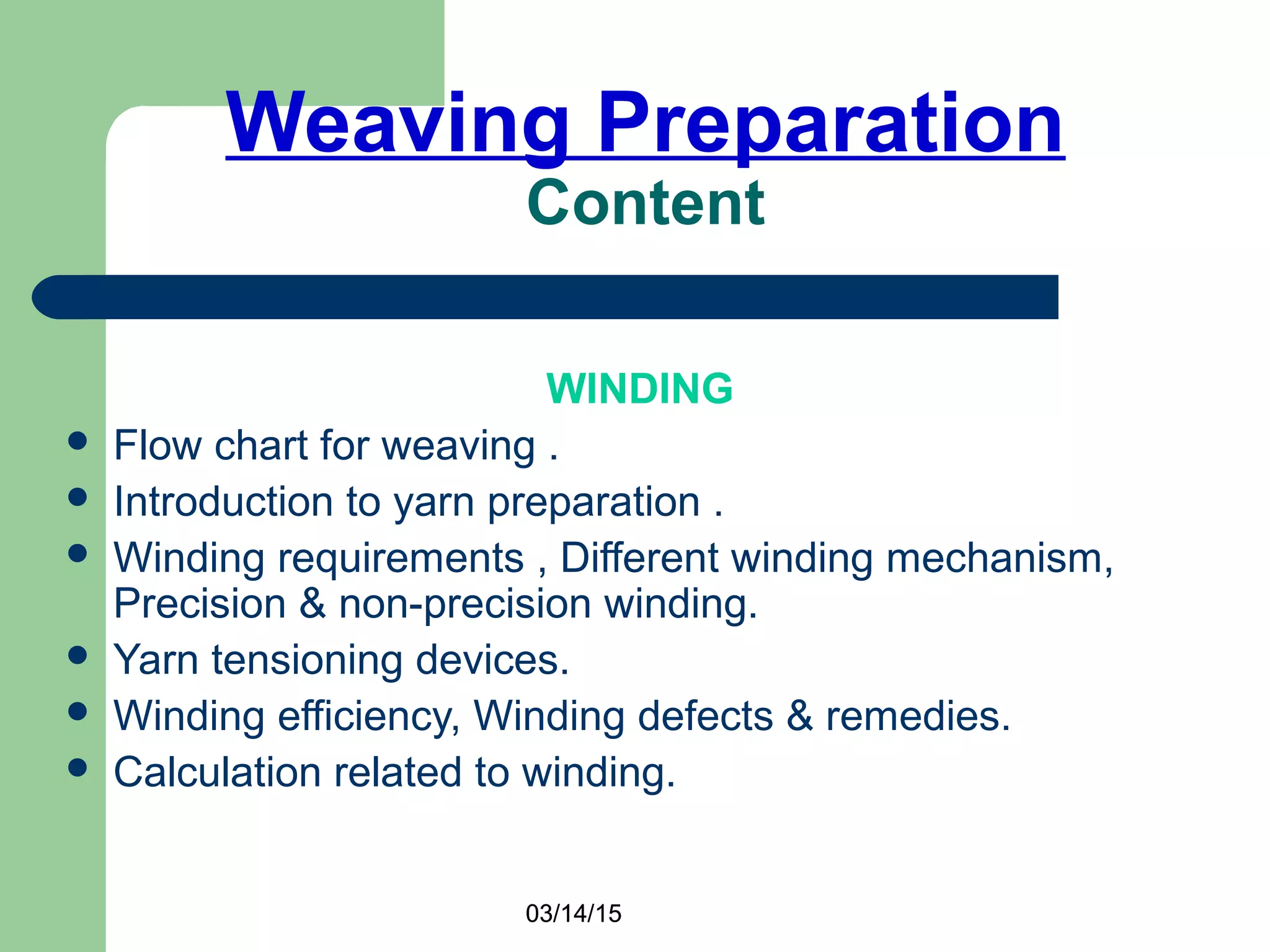 Weaving Preparation
Content

WINDING

- Flow chart for weaving .
- Introduction to yarn preparation .
- Winding requirements , Different winding mechanism, Precision & non-precision winding.
- Yarn tensioning devices.
- Winding efficiency, Winding defects & remedies.
- Calculation related to winding.

03/14/15